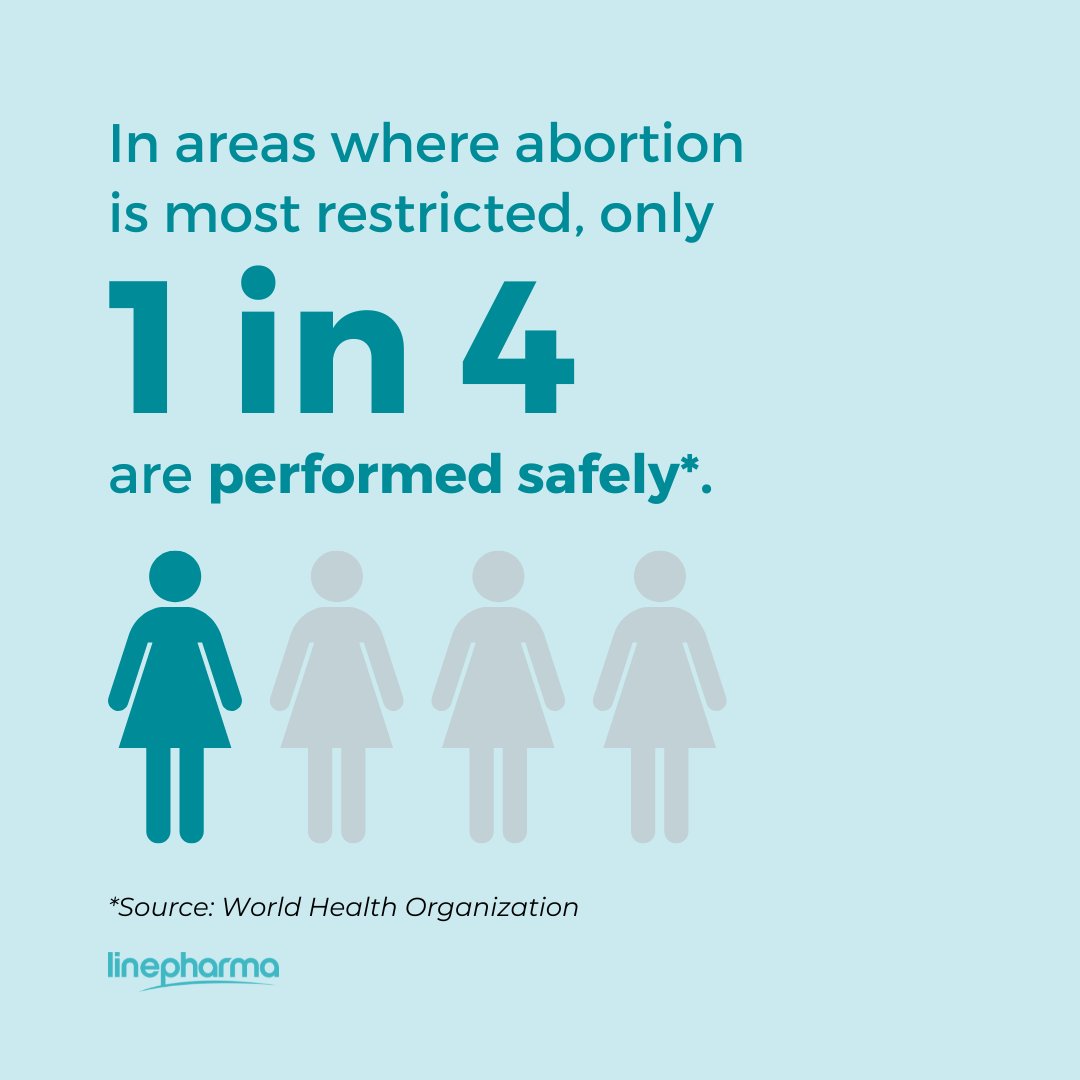 In areas where abortion is most restricted, only

1 in 4

are performed safely*.

*Source: World Health Organization

linepharma